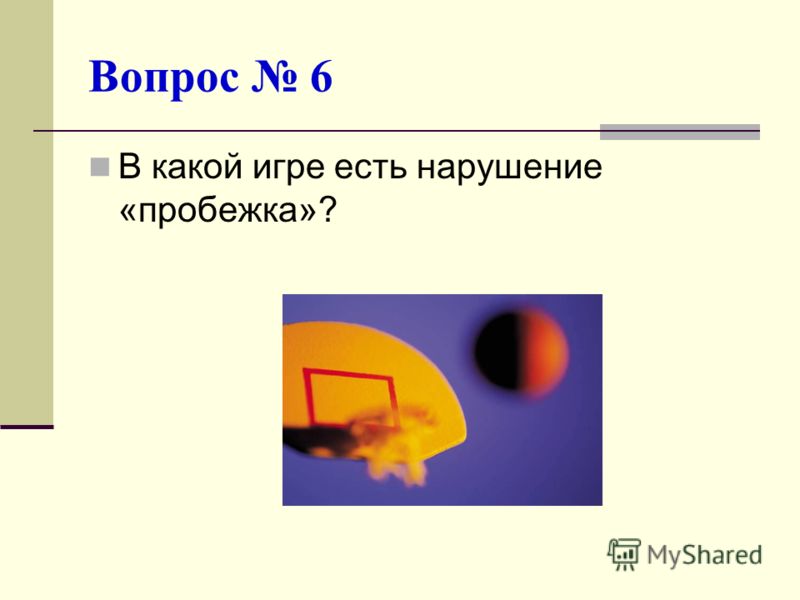 Вопрос № 6

В какой игре есть нарушение «пробежка»?

MyShared